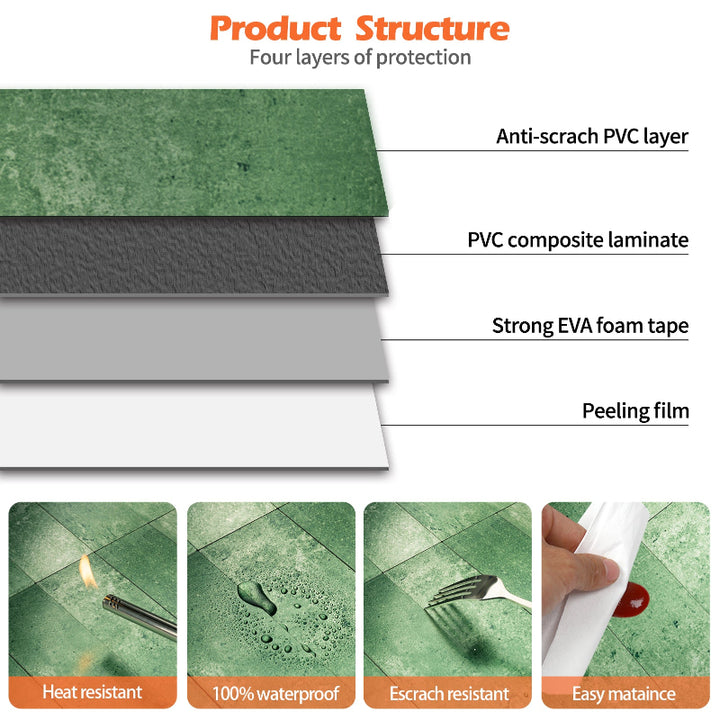 Product Structure
Four layers of protection

Anti-scrach PVC layer

PVC composite laminate

Strong EVA foam tape

Peeling film

Heat resistant

100% waterproof

Escrach resistant

Easy mataince